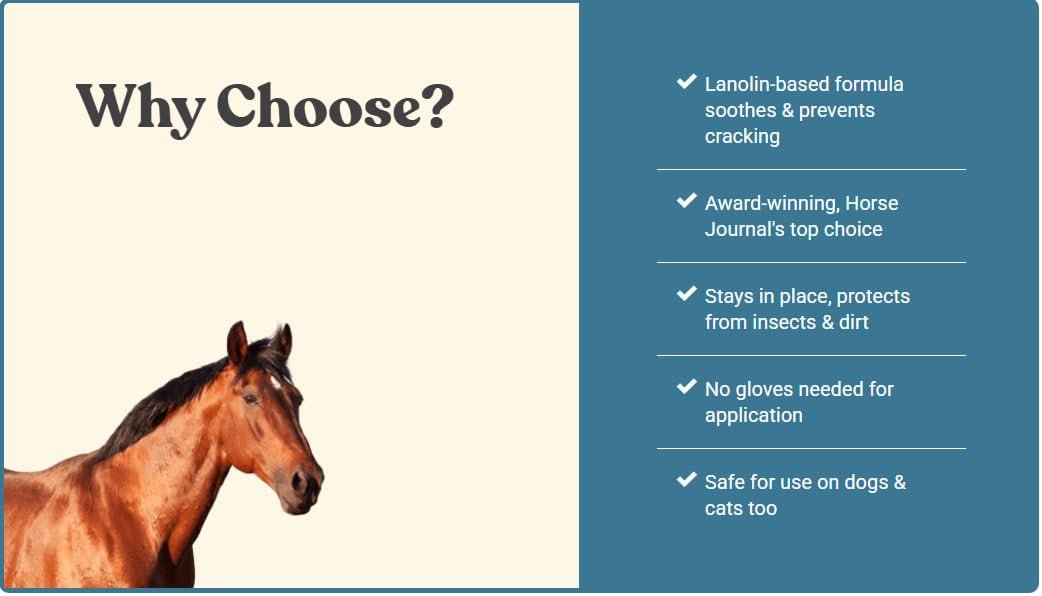 Why Choose?

✔ Lanolin-based formula soothes & prevents cracking

✔ Award-winning, Horse Journal's top choice

✔ Stays in place, protects from insects & dirt

✔ No gloves needed for application

✔ Safe for use on dogs & cats too